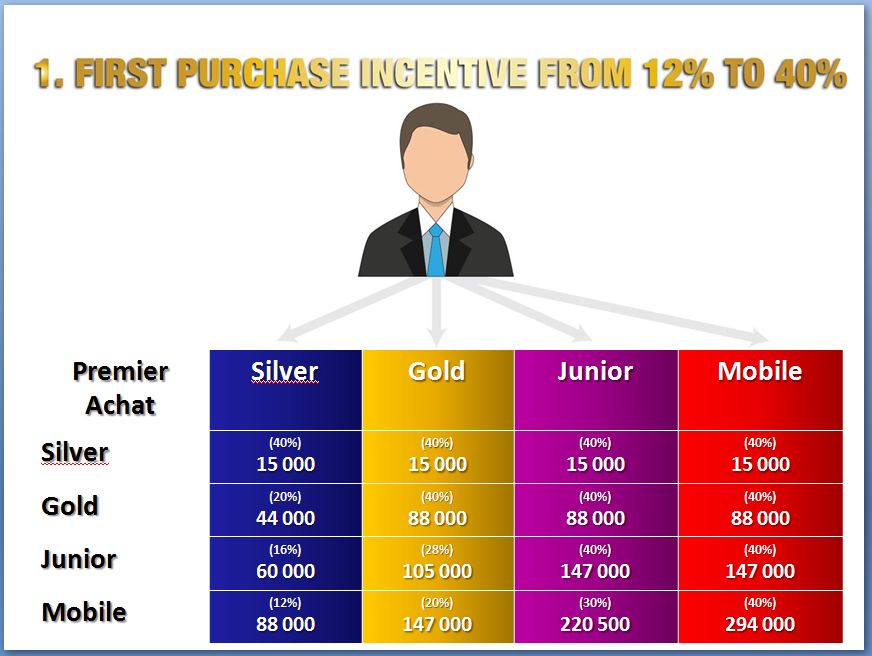 1. FIRST PURCHASE INCENTIVE FROM 12% TO 40%

| Premier Achat | Silver | Gold | Junior | Mobile |
|---|---|---|---|---|
| Silver | (40%) 15 000 | (40%) 15 000 | (40%) 15 000 | (40%) 15 000 |
| Gold | (20%) 44 000 | (40%) 88 000 | (40%) 88 000 | (40%) 88 000 |
| Junior | (16%) 60 000 | (28%) 105 000 | (40%) 147 000 | (40%) 147 000 |
| Mobile | (12%) 88 000 | (20%) 147 000 | (30%) 220 500 | (40%) 294 000 |